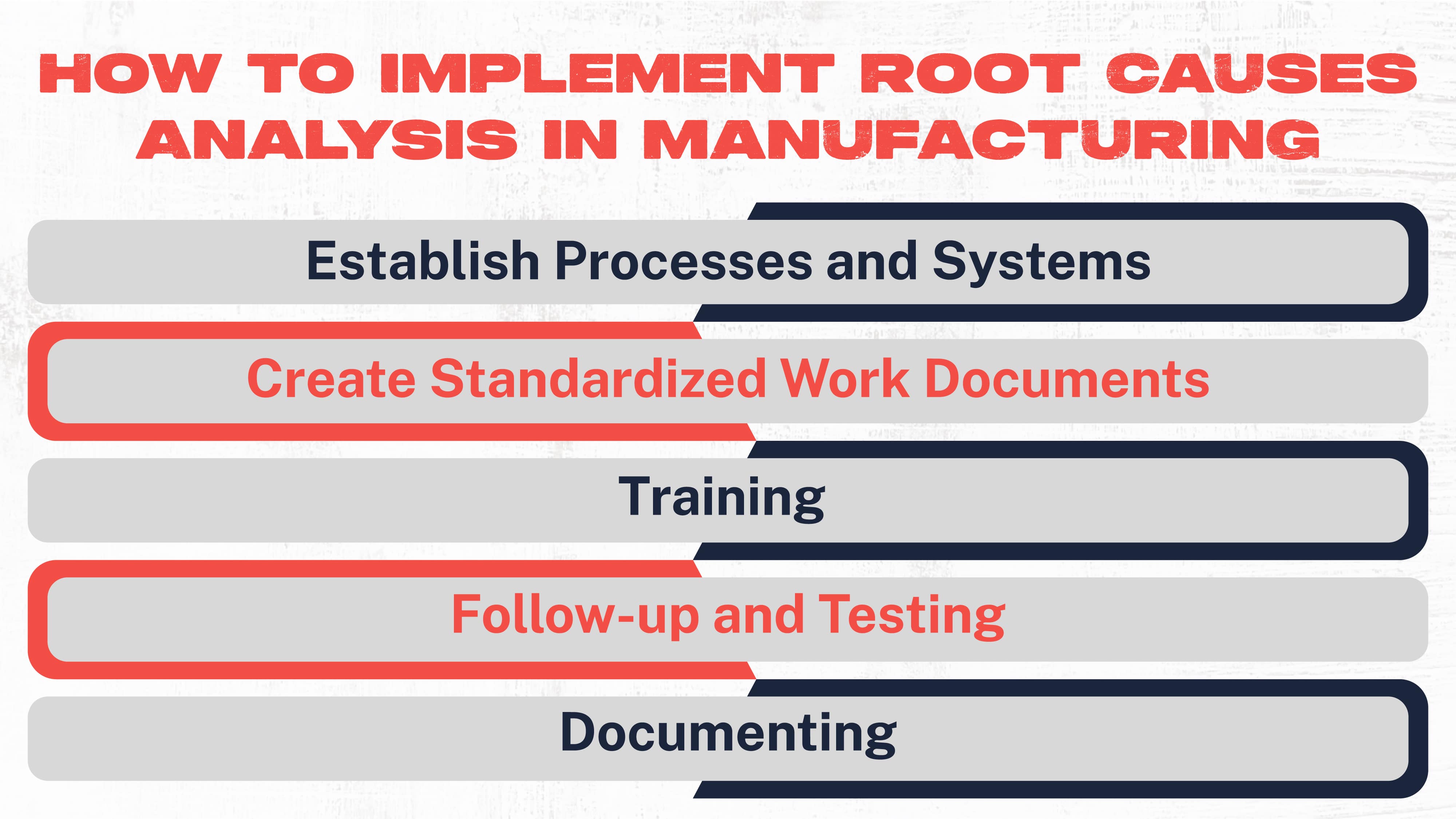 HOW TO IMPLEMENT ROOT CAUSES ANALYSIS IN MANUFACTURING

Establish Processes and Systems

Create Standardized Work Documents

Training

Follow-up and Testing

Documenting